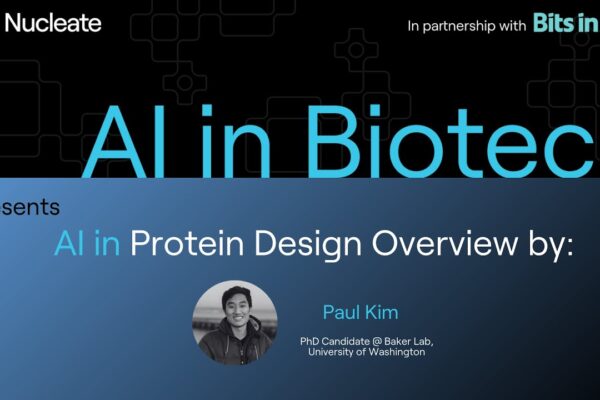 Nucleate

In partnership with Bits in

AI in Biotec

sents

AI in Protein Design Overview by:

Paul Kim

PhD Candidate @ Baker Lab, University of Washington